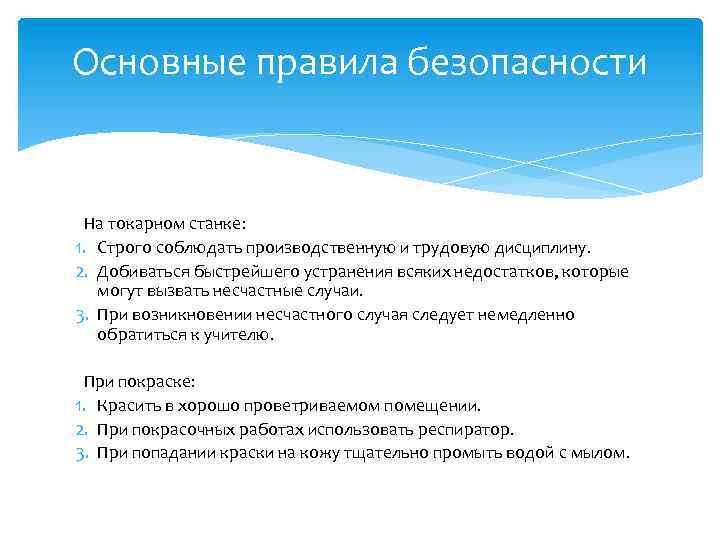 Основные правила безопасности

На токарном станке:
1. Строго соблюдать производственную и трудовую дисциплину.
2. Добиваться быстрейшего устранения всяких недостатков, которые могут вызвать несчастные случаи.
3. При возникновении несчастного случая следует немедленно обратиться к учителю.

При покраске:
1. Красить в хорошо проветриваемом помещении.
2. При покрасочных работах использовать респиратор.
3. При попадании краски на кожу тщательно промыть водой с мылом.